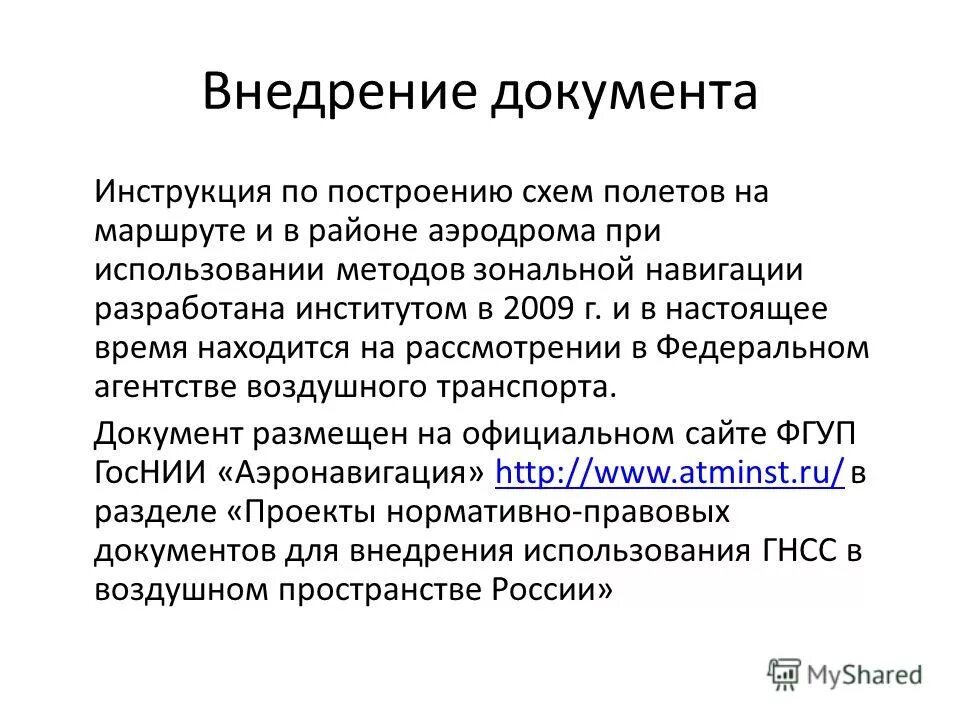 Внедрение документа

Инструкция по построению схем полетов на маршруте и в районе аэродрома при использовании методов зональной навигации разработана институтом в 2009 г. и в настоящее время находится на рассмотрении в Федеральном агентстве воздушного транспорта.

Документ размещен на официальном сайте ФГУП ГосНИИ «Аэронавигация» http://www.atminst.ru/ в разделе «Проекты нормативно-правовых документов для внедрения использования ГНСС в воздушном пространстве России»

MyShared